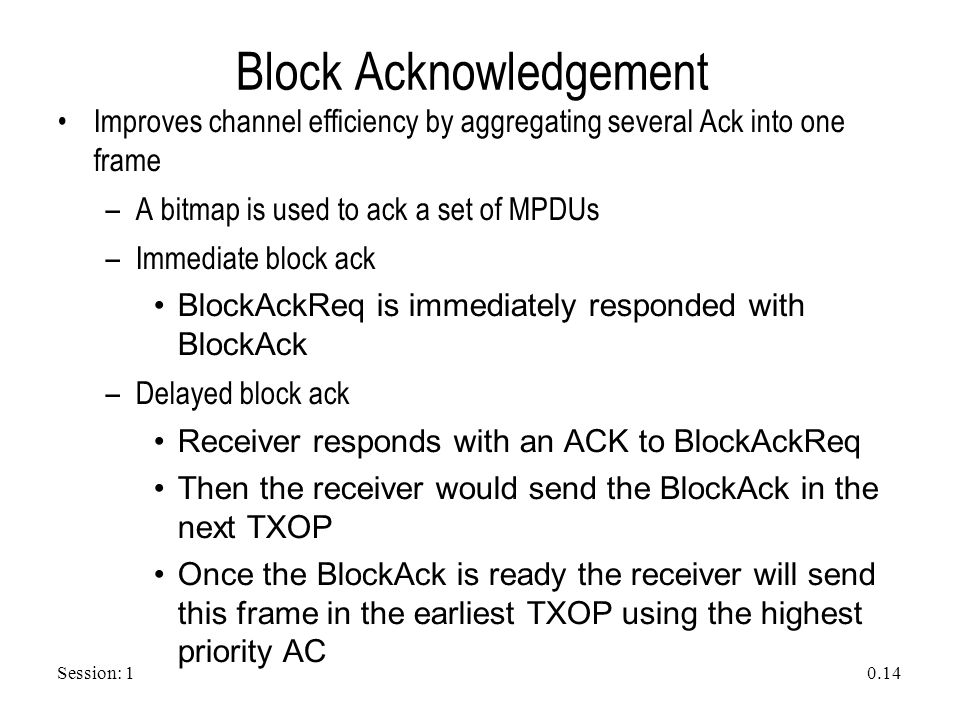 Block Acknowledgement

• Improves channel efficiency by aggregating several Ack into one frame

– A bitmap is used to ack a set of MPDUs

– Immediate block ack

• BlockAckReq is immediately responded with BlockAck

– Delayed block ack

• Receiver responds with an ACK to BlockAckReq

• Then the receiver would send the BlockAck in the next TXOP

• Once the BlockAck is ready the receiver will send this frame in the earliest TXOP using the highest priority AC

Session: 1

0.14